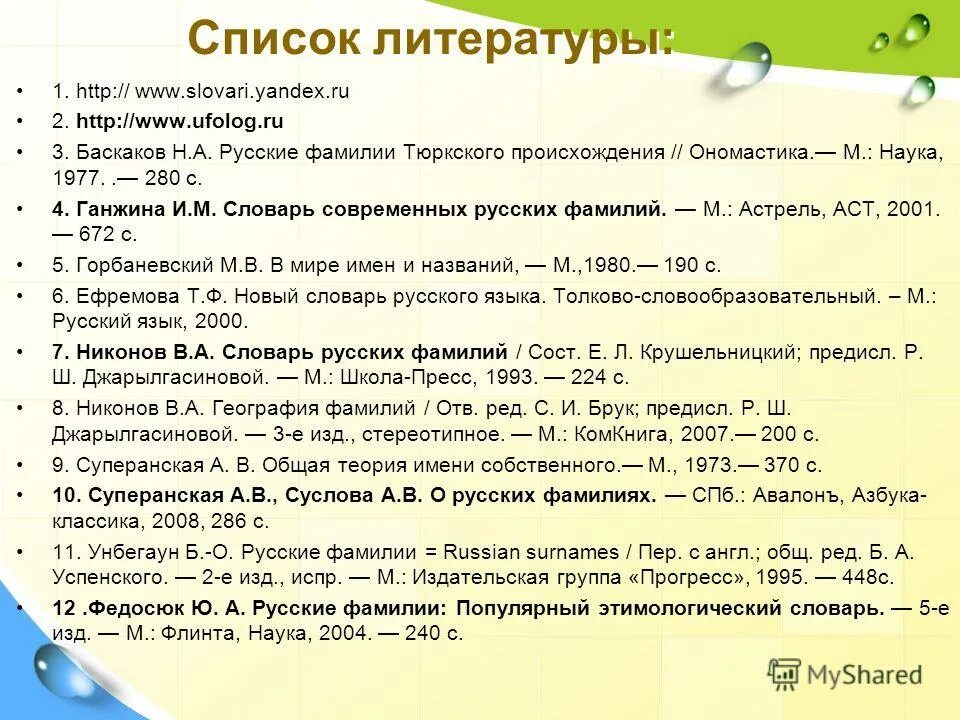 Список литературы:

• 1. http:// www.slovari.yandex.ru
• 2. http://www.ufolog.ru
• 3. Баскаков Н.А. Русские фамилии Тюркского происхождения // Ономастика.— М.: Наука, 1977. .— 280 с.
• 4. Ганжина И.М. Словарь современных русских фамилий. — М.: Астрель, АСТ, 2001. — 672 с.
• 5. Горбаневский М.В. В мире имен и названий, — М.,1980.— 190 с.
• 6. Ефремова Т.Ф. Новый словарь русского языка. Толково-словообразовательный. – М.: Русский язык, 2000.
• 7. Никонов В.А. Словарь русских фамилий / Сост. Е. Л. Крушельницкий; предисл. Р. Ш. Джарылгасиновой. — М.: Школа-Пресс, 1993. — 224 с.
• 8. Никонов В.А. География фамилий / Отв. ред. С. И. Брук; предисл. Р. Ш. Джарылгасиновой. — 3-е изд., стереотипное. — М.: КомКнига, 2007.— 200 с.
• 9. Суперанская А. В. Общая теория имени собственного.— М., 1973.— 370 с.
• 10. Суперанская А.В., Суслова А.В. О русских фамилиях. — СПб.: Авалонъ, Азбука-классика, 2008, 286 с.
• 11. Унбегаун Б.-О. Русские фамилии = Russian surnames / Пер. с англ.; общ. ред. Б. А. Успенского. — 2-е изд., испр. — М.: Издательская группа «Прогресс», 1995. — 448с.
• 12 .Федосюк Ю. А. Русские фамилии: Популярный этимологический словарь. — 5-е изд. — М.: Флинта, Наука, 2004. — 240 с.

MyShared